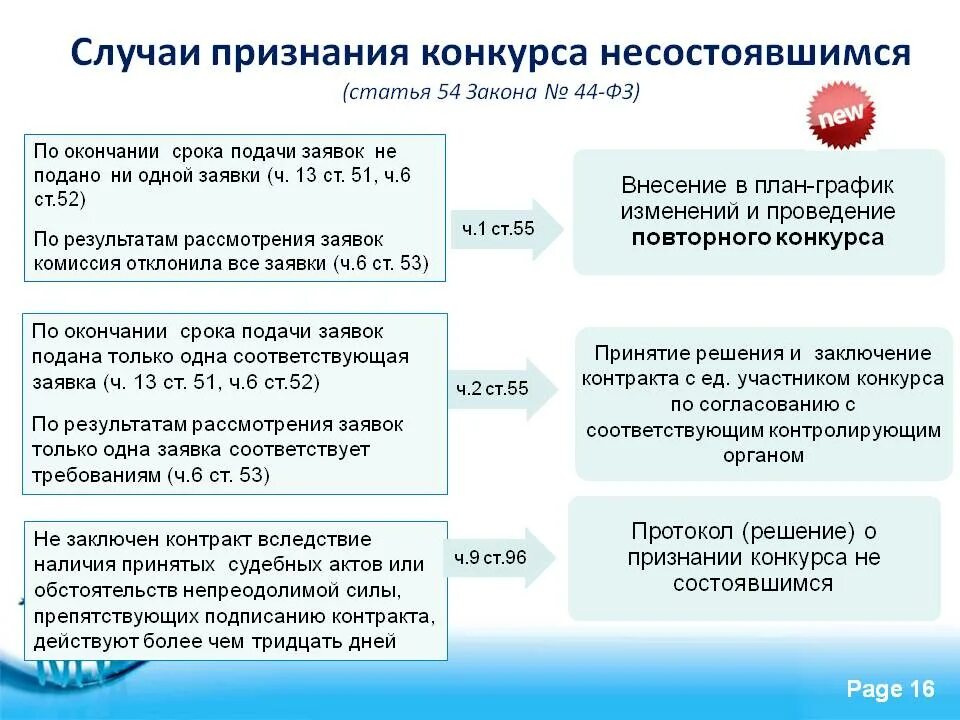 Случаи признания конкурса несостоявшимся

(статья 54 Закона № 44-ФЗ)

new

По окончании срока подачи заявок не подано ни одной заявки (ч. 13 ст. 51, ч.6 ст.52)

По результатам рассмотрения заявок комиссия отклонила все заявки (ч.6 ст. 53)

ч.1 ст.55

Внесение в план-график изменений и проведение повторного конкурса

По окончании срока подачи заявок подана только одна соответствующая заявка (ч. 13 ст. 51, ч.6 ст.52)

По результатам рассмотрения заявок только одна заявка соответствует требованиям (ч.6 ст. 53)

ч.2 ст.55

Принятие решения и заключение контракта с ед. участником конкурса по согласованию с соответствующим контролирующим органом

Не заключен контракт вследствие наличия принятых судебных актов или обстоятельств непреодолимой силы, препятствующих подписанию контракта, действуют более чем тридцать дней

ч.9 ст.96

Протокол (решение) о признании конкурса не состоявшимся

Page 16